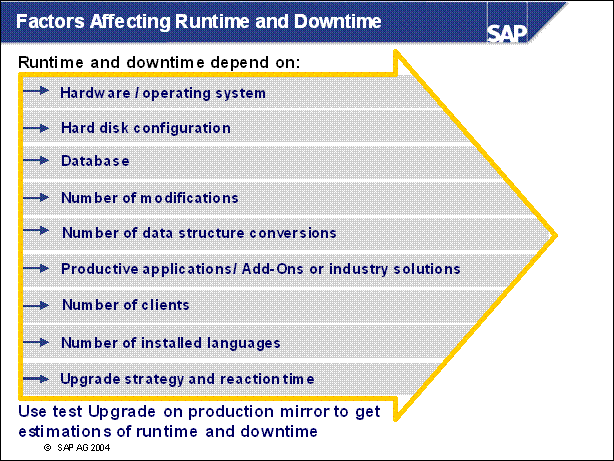 Factors Affecting Runtime and Downtime

SAP

Runtime and downtime depend on:

Hardware / operating system

Hard disk configuration

Database

Number of modifications

Number of data structure conversions

Productive applications/ Add-Ons or industry solutions

Number of clients

Number of installed languages

Upgrade strategy and reaction time

Use test Upgrade on production mirror to get estimations of runtime and downtime

© SAP AG 2004